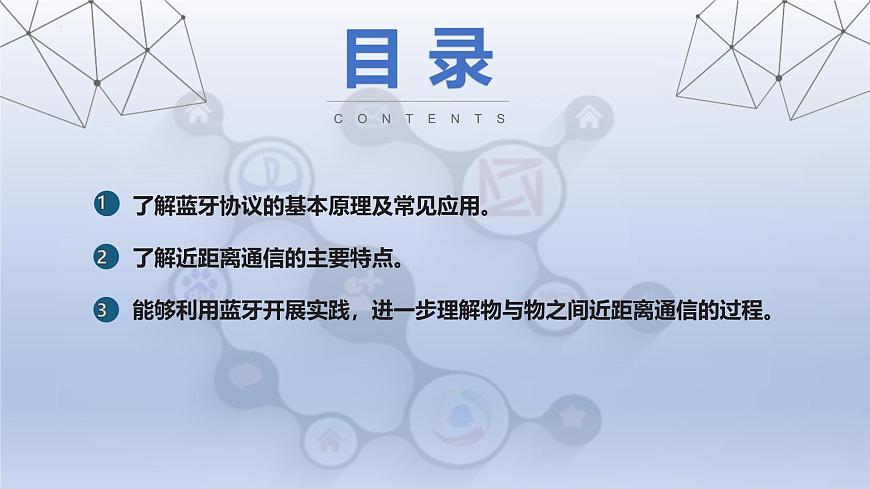 目录

CONTENTS

1 了解蓝牙协议的基本原理及常见应用。

2 了解近距离通信的主要特点。

3 能够利用蓝牙开展实践，进一步理解物与物之间近距离通信的过程。